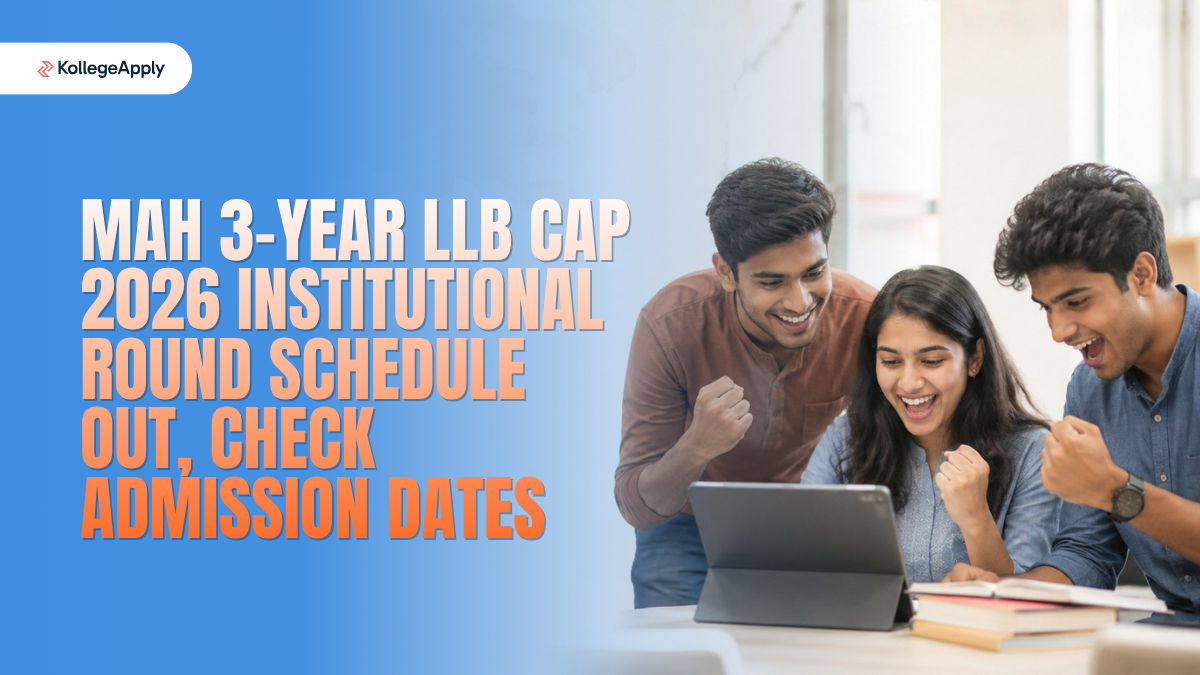 KollegeApply

MAH 3-YEAR LLB CAP 2026 INSTITUTIONAL ROUND SCHEDULE OUT, CHECK ADMISSION DATES